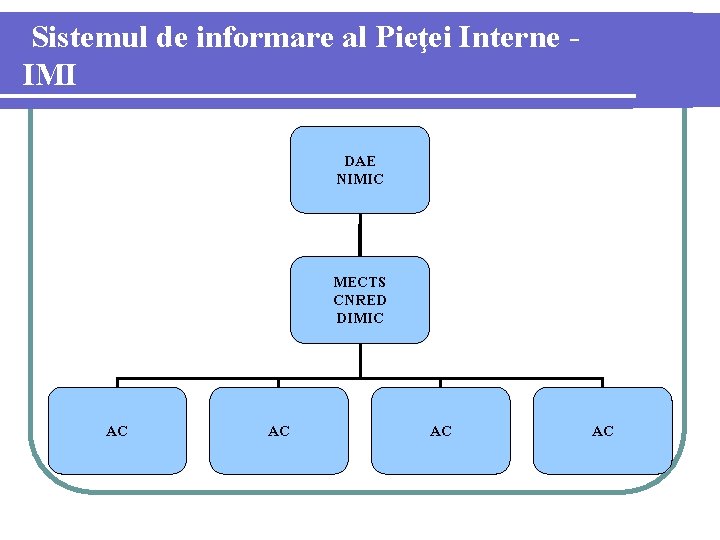 Sistemul de informare al Pieţei Interne - IMI

DAE
NIMIC

MECTS
CNRED
DIMIC

AC

AC

AC

AC